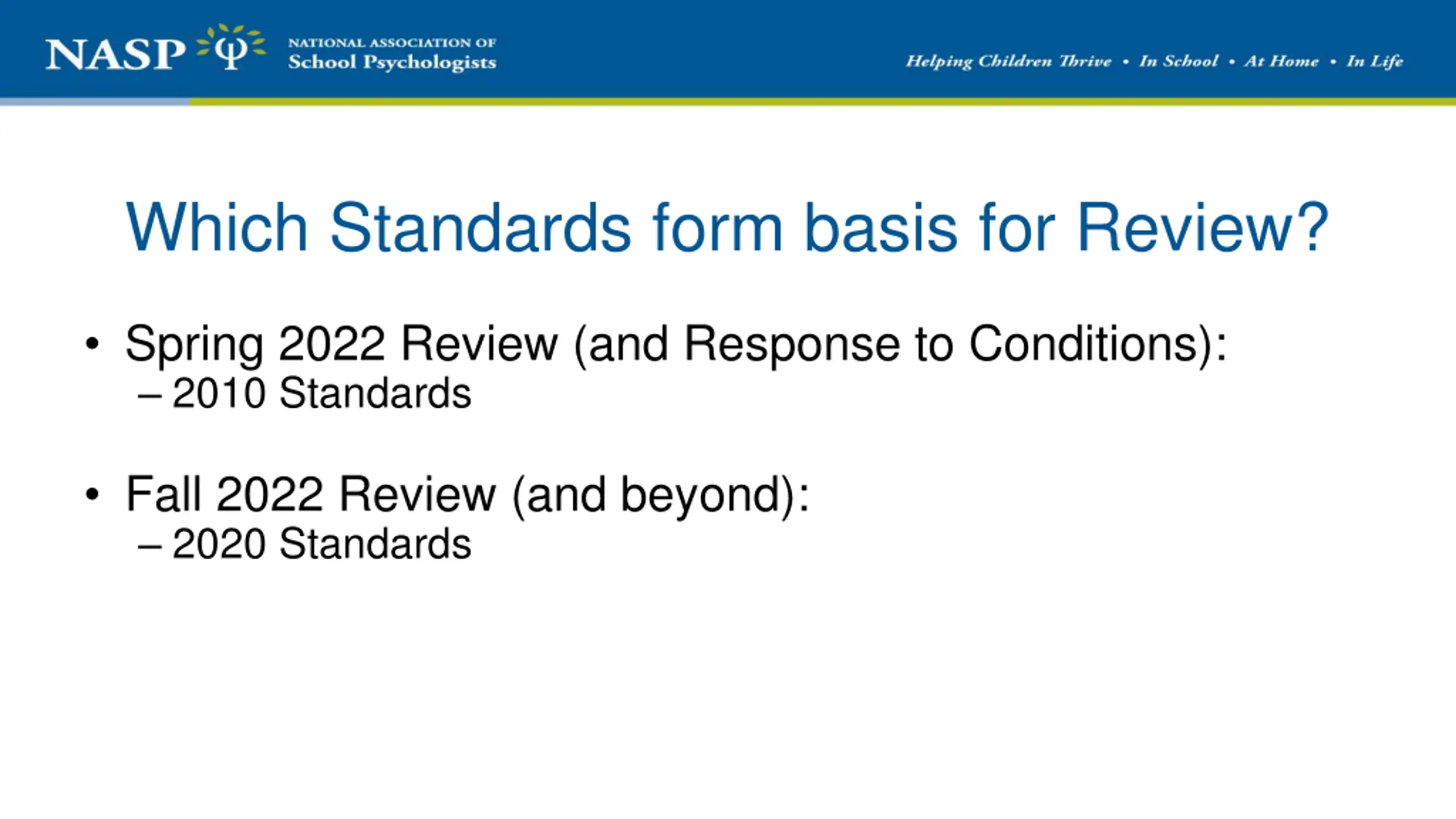 NASP Ψ NATIONAL ASSOCIATION OF School Psychologists

Helping Children Thrive • In School • At Home • In Life

Which Standards form basis for Review?

• Spring 2022 Review (and Response to Conditions):
– 2010 Standards

• Fall 2022 Review (and beyond):
– 2020 Standards